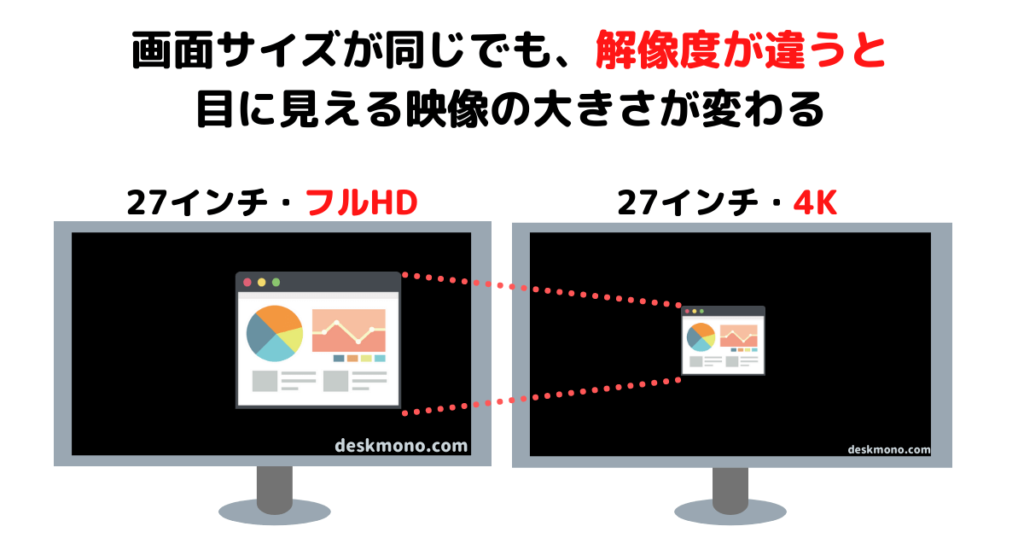 画面サイズが同じでも、解像度が違うと
目に見える映像の大きさが変わる

27インチ・フルHD

deskmono.com

27インチ・4K

deskmono.com